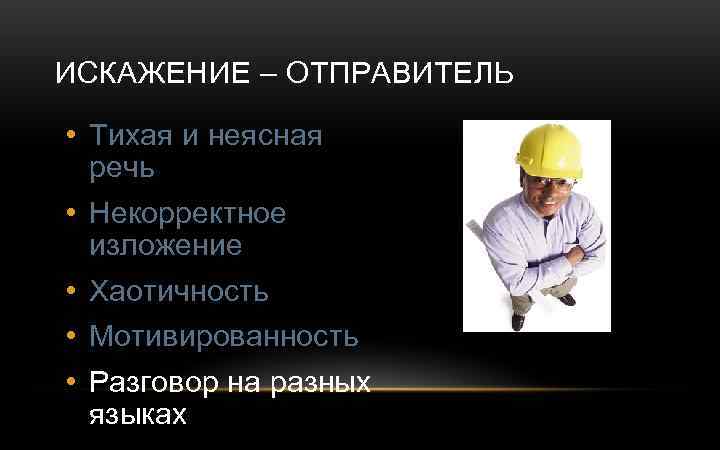 ИСКАЖЕНИЕ – ОТПРАВИТЕЛЬ

• Тихая и неясная речь
• Некорректное изложение
• Хаотичность
• Мотивированность
• Разговор на разных языках